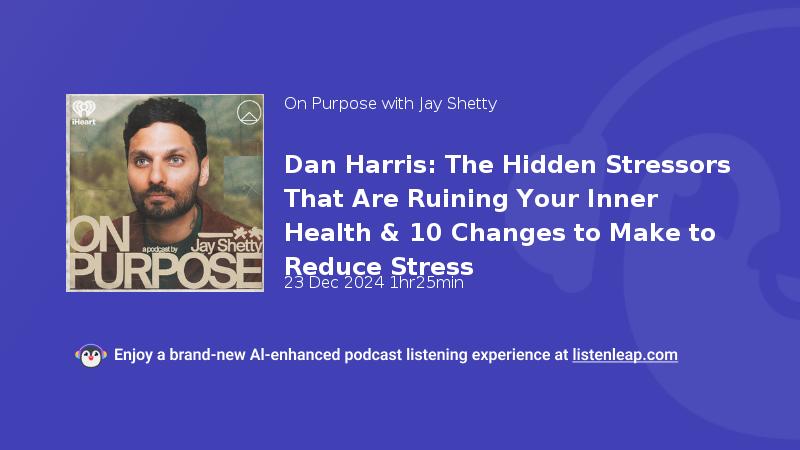 iHeart

ON PURPOSE

a podcast by Jay Shetty

On Purpose with Jay Shetty

Dan Harris: The Hidden Stressors That Are Ruining Your Inner Health & 10 Changes to Make to Reduce Stress

23 Dec 2024 1hr25min

Enjoy a brand-new AI-enhanced podcast listening experience at listenleap.com